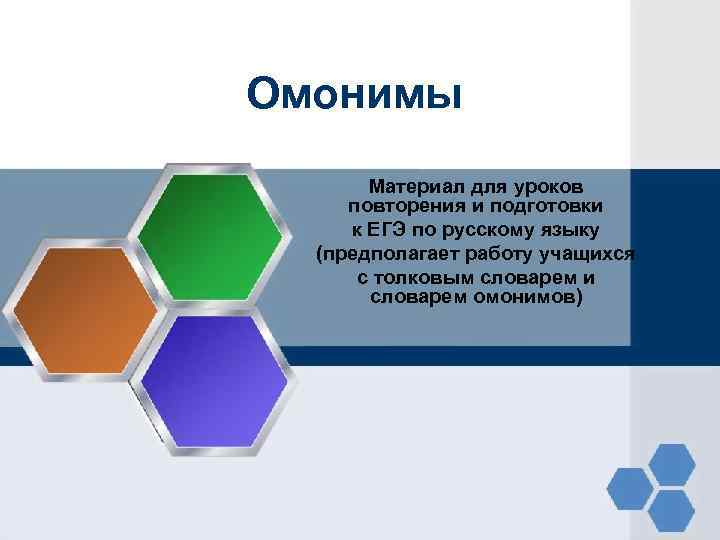 Омонимы

Материал для уроков повторения и подготовки к ЕГЭ по русскому языку (предполагает работу учащихся с толковым словарем и словарем омонимов)